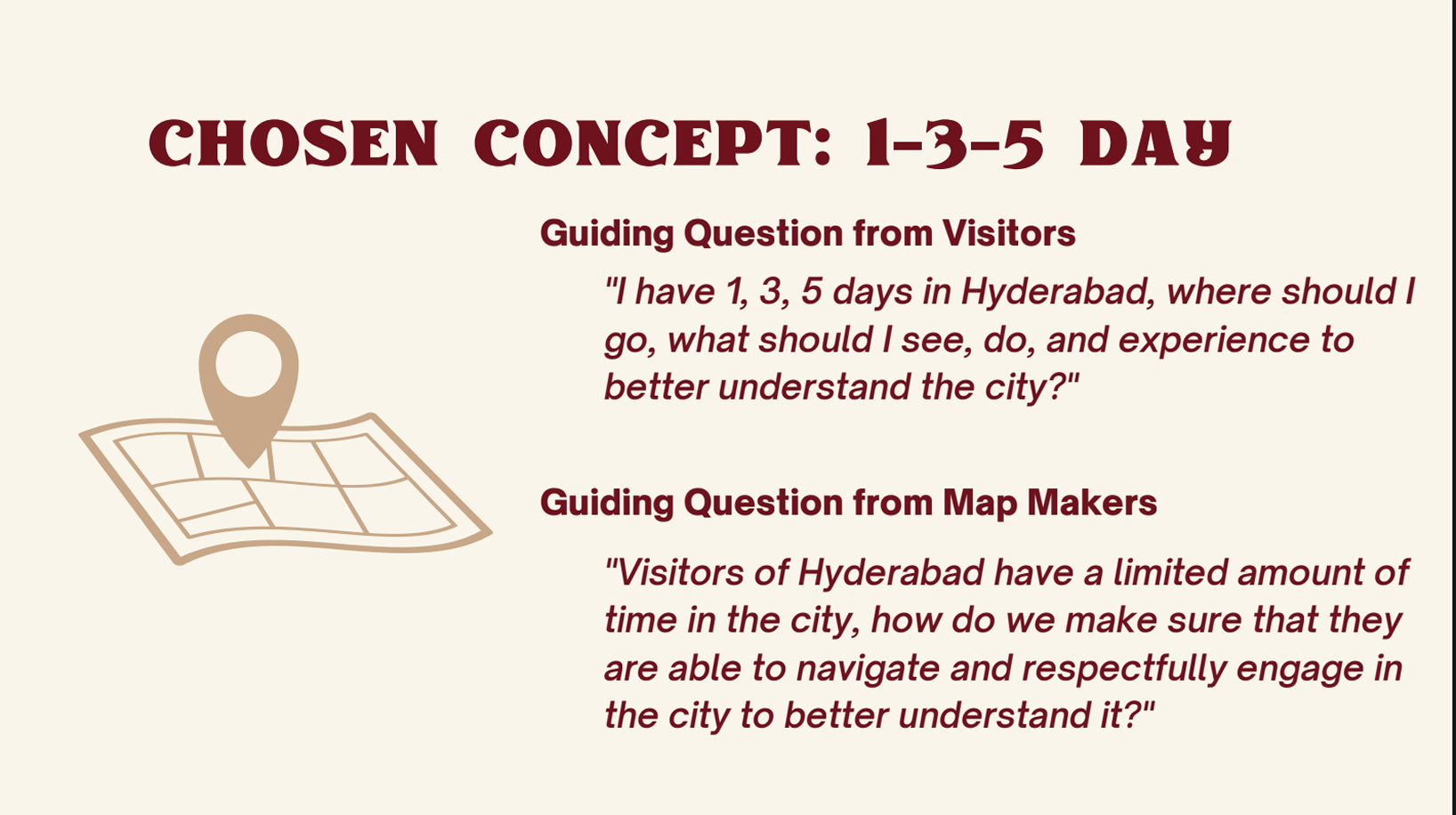 CHOSEN CONCEPT: 1-3-5 DAY

Guiding Question from Visitors

"I have 1, 3, 5 days in Hyderabad, where should I go, what should I see, do, and experience to better understand the city?"

Guiding Question from Map Makers

"Visitors of Hyderabad have a limited amount of time in the city, how do we make sure that they are able to navigate and respectfully engage in the city to better understand it?"